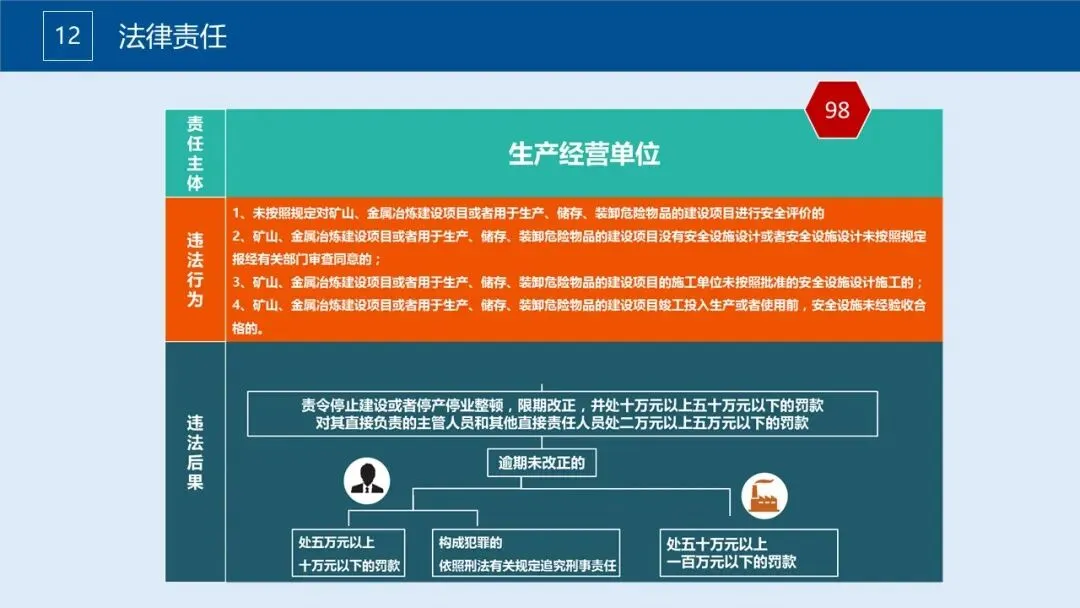 12 法律责任

98

责任主体

生产经营单位

违法行为

1、未按照规定对矿山、金属冶炼建设项目或者用于生产、储存、装卸危险物品的建设项目进行安全评价的
2、矿山、金属冶炼建设项目或者用于生产、储存、装卸危险物品的建设项目没有安全设施设计或者安全设施设计未按照规定报经有关部门审查同意的；
3、矿山、金属冶炼建设项目或者用于生产、储存、装卸危险物品的建设项目的施工单位未按照批准的安全设施设计施工的；
4、矿山、金属冶炼建设项目或者用于生产、储存、装卸危险物品的建设项目竣工投入生产或者使用前，安全设施未经验收合格的。

违法后果

责令停止建设或者停产停业整顿，限期改正，并处十万元以上五十万元以下的罚款
对其直接负责的主管人员和其他直接责任人员处二万元以上五万元以下的罚款

逾期未改正的

处五万元以上
十万元以下的罚款

构成犯罪的
依照刑法有关规定追究刑事责任

处五十万元以上
一百万元以下的罚款